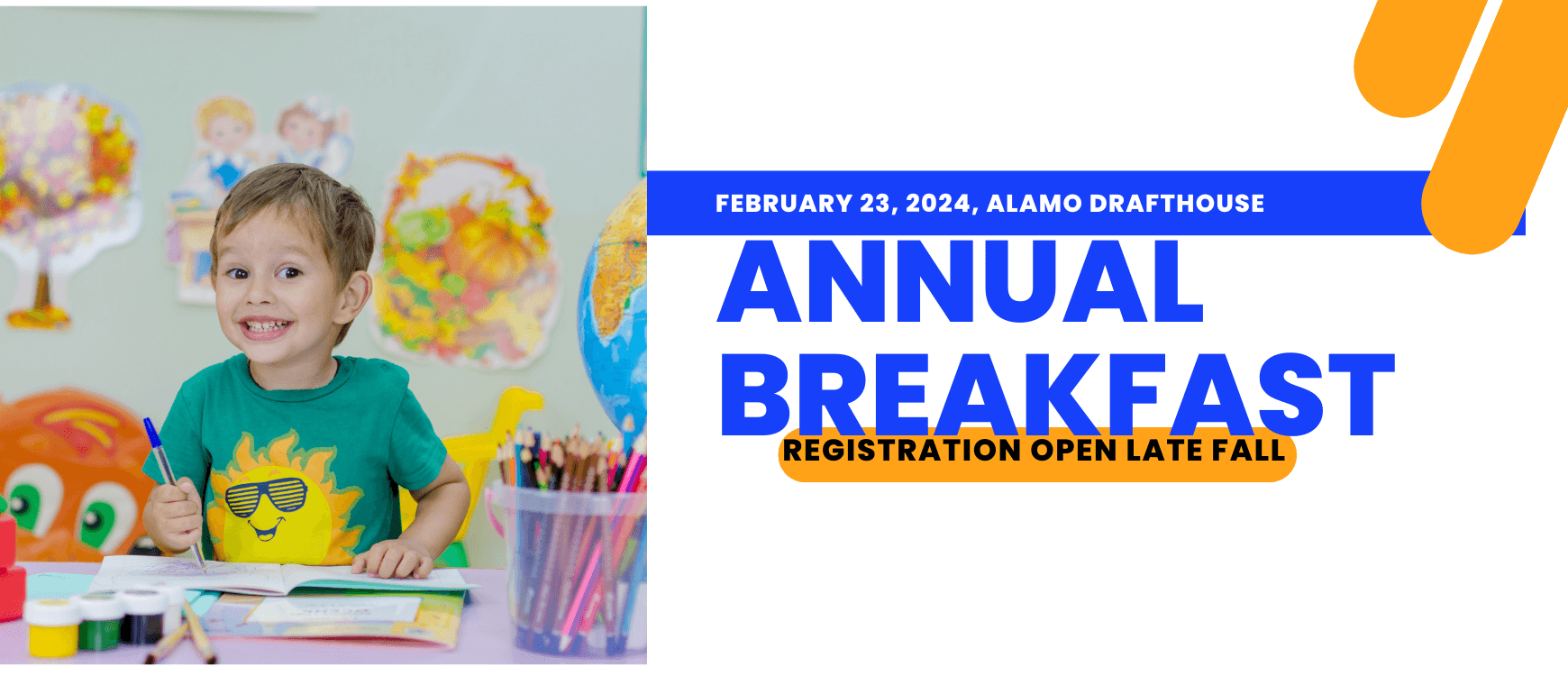 FEBRUARY 23, 2024, ALAMO DRAFTHOUSE

ANNUAL BREAKFAST

REGISTRATION OPEN LATE FALL